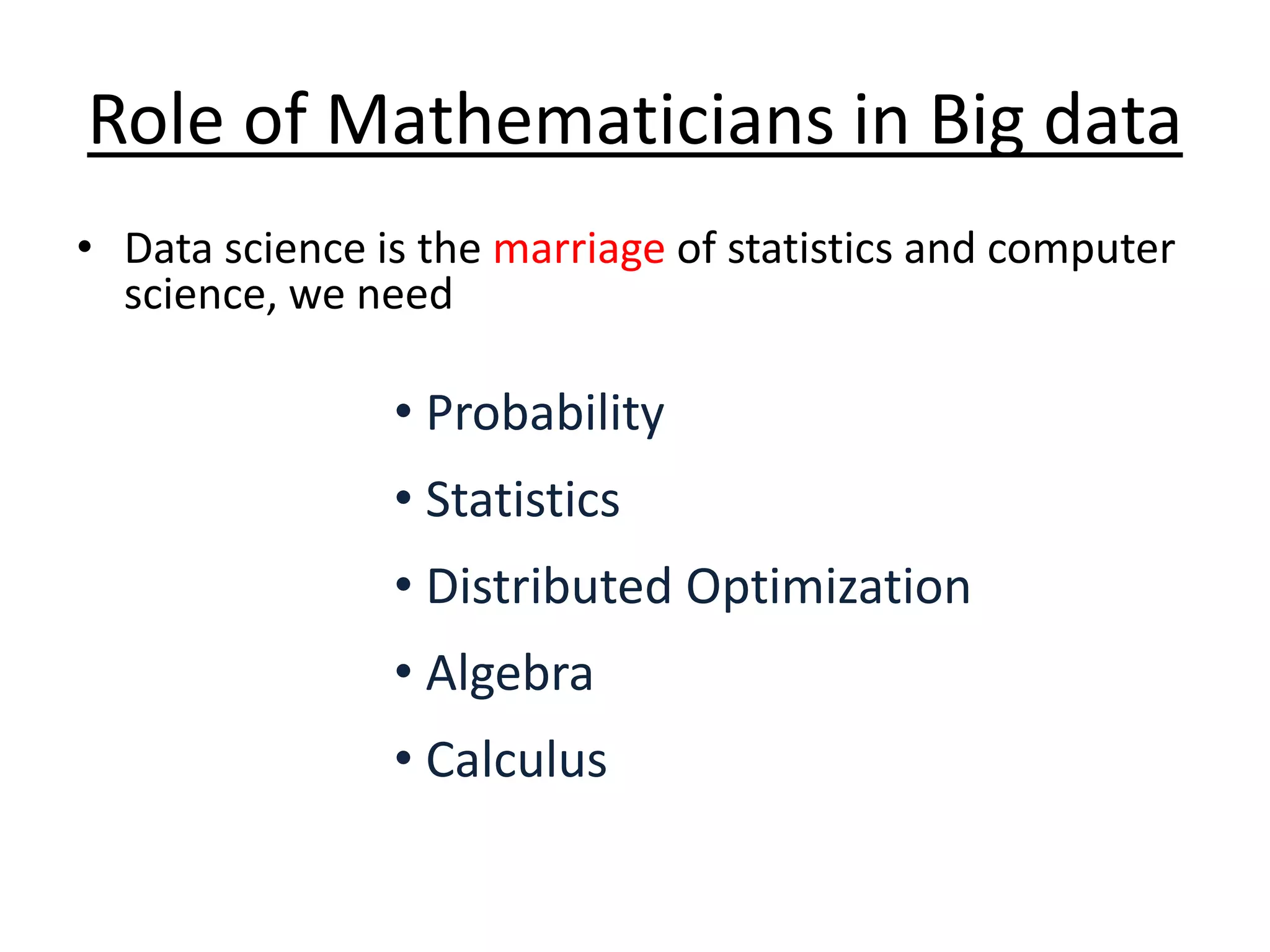 Role of Mathematicians in Big data

• Data science is the marriage of statistics and computer science, we need

• Probability
• Statistics
• Distributed Optimization
• Algebra
• Calculus